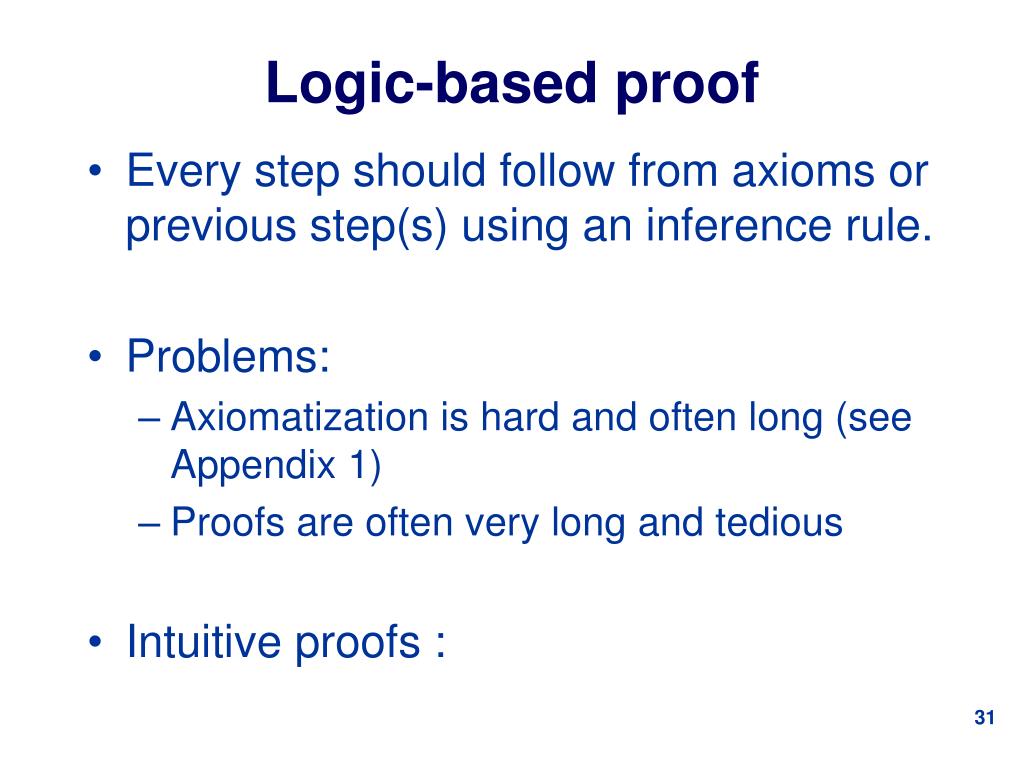 Logic-based proof

• Every step should follow from axioms or previous step(s) using an inference rule.

• Problems:
– Axiomatization is hard and often long (see Appendix 1)
– Proofs are often very long and tedious

• Intuitive proofs :

31